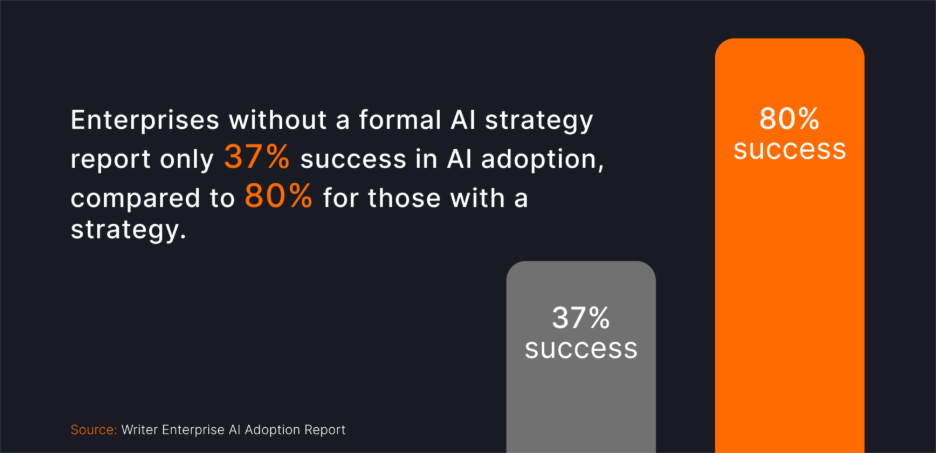 Enterprises without a formal AI strategy report only 37% success in AI adoption, compared to 80% for those with a strategy.

37%
success

80%
success

Source: Writer Enterprise AI Adoption Report